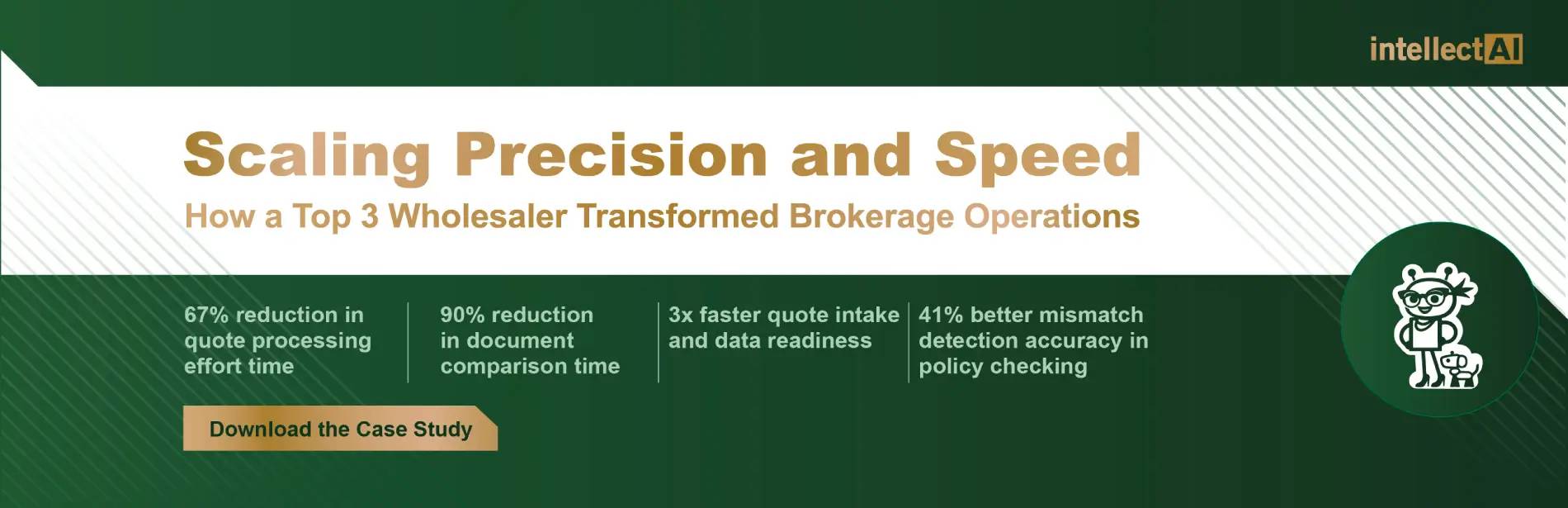 intellectAI

Scaling Precision and Speed

How a Top 3 Wholesaler Transformed Brokerage Operations

67% reduction in quote processing effort time

90% reduction in document comparison time

3x faster quote intake and data readiness

41% better mismatch detection accuracy in policy checking

Download the Case Study